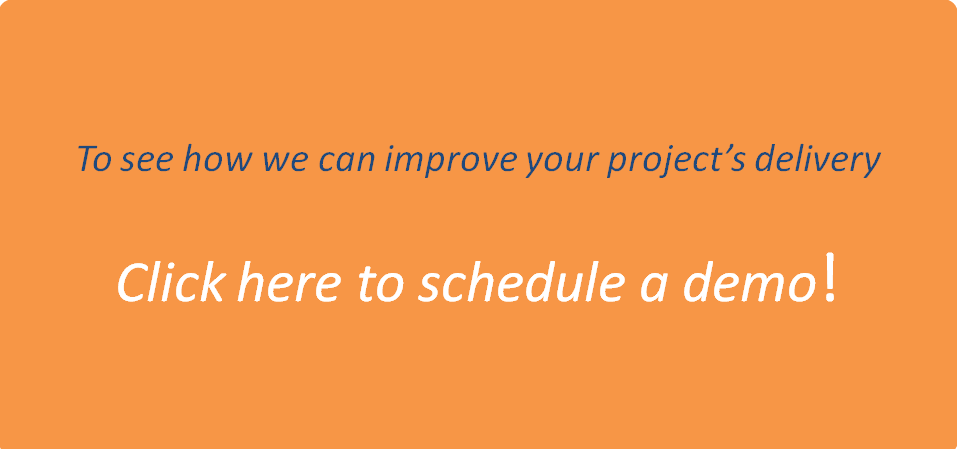 To see how we can improve your project’s delivery

Click here to schedule a demo!